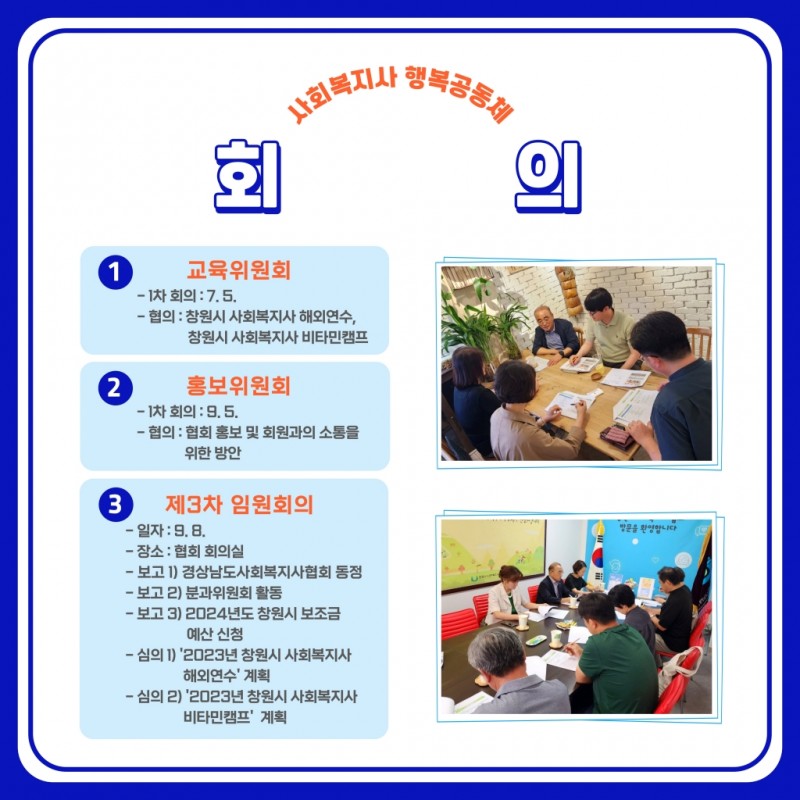 사회복지사 행복공동체

회 의

1 교육위원회
- 1차 회의 : 7. 5.
- 협의 : 창원시 사회복지사 해외연수, 창원시 사회복지사 비타민캠프

2 홍보위원회
- 1차 회의 : 9. 5.
- 협의 : 협회 홍보 및 회원과의 소통을 위한 방안

3 제3차 임원회의
- 일자 : 9. 8.
- 장소 : 협회 회의실
- 보고 1) 경상남도사회복지사협회 동정
- 보고 2) 분과위원회 활동
- 보고 3) 2024년도 창원시 보조금 예산 신청
- 심의 1) '2023년 창원시 사회복지사 해외연수' 계획
- 심의 2) '2023년 창원시 사회복지사 비타민캠프' 계획

방문을 환영합니다